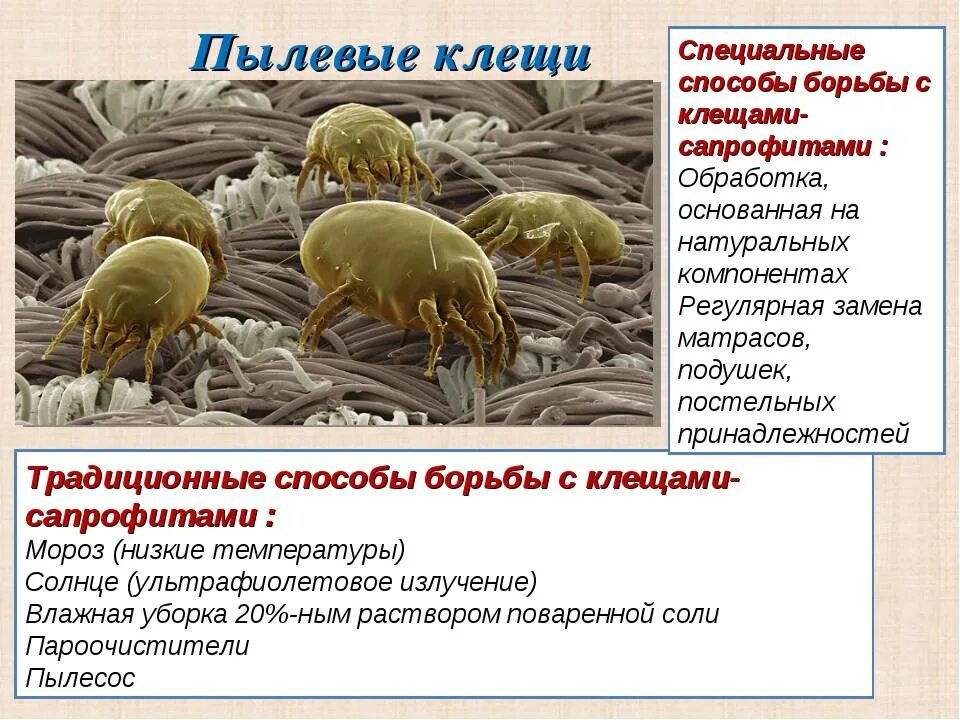 Пылевые клещи

Специальные способы борьбы с клещами-сапрофитами :
Обработка, основанная на натуральных компонентах
Регулярная замена матрасов, подушек, постельных принадлежностей

Традиционные способы борьбы с клещами-сапрофитами :
Мороз (низкие температуры)
Солнце (ультрафиолетовое излучение)
Влажная уборка 20%-ным раствором поваренной соли
Пароочистители
Пылесос